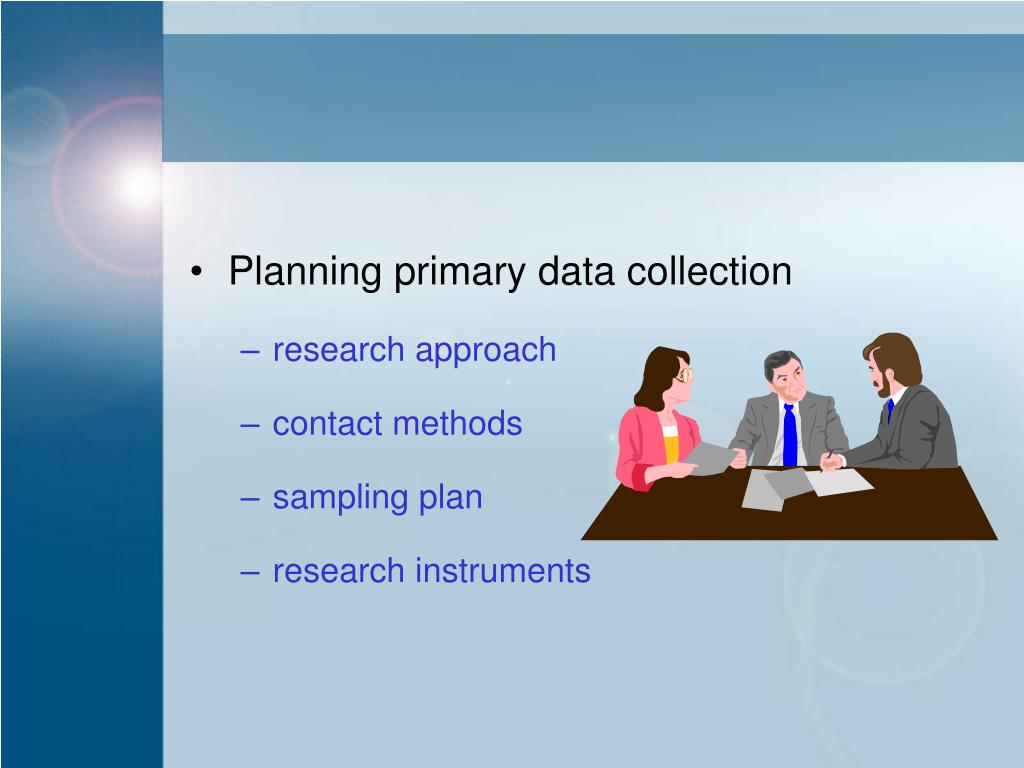 • Planning primary data collection

– research approach

– contact methods

– sampling plan

– research instruments